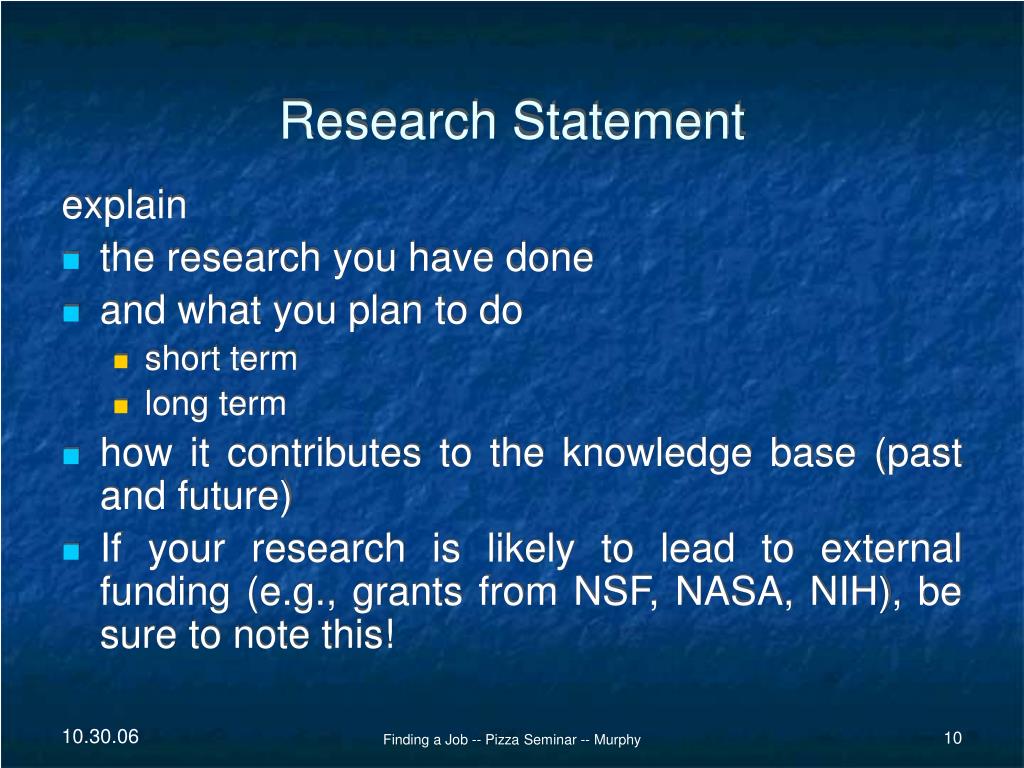 Research Statement

explain

- the research you have done
- and what you plan to do
  - short term
  - long term
- how it contributes to the knowledge base (past and future)
- If your research is likely to lead to external funding (e.g., grants from NSF, NASA, NIH), be sure to note this!

10.30.06

Finding a Job -- Pizza Seminar -- Murphy

10